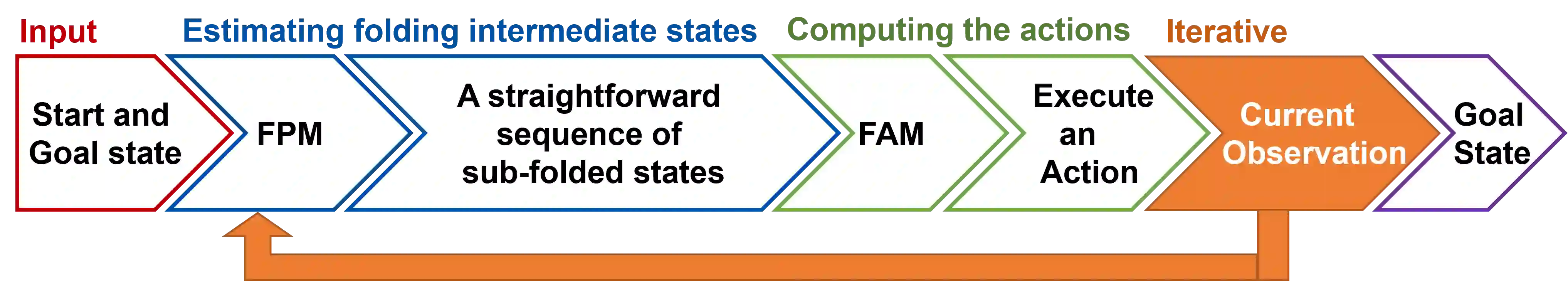 Input

Estimating folding intermediate states

Computing the actions

Iterative

Start and Goal state

FPM

A straightforward sequence of sub-folded states

FAM

Execute an Action

Current Observation

Goal State